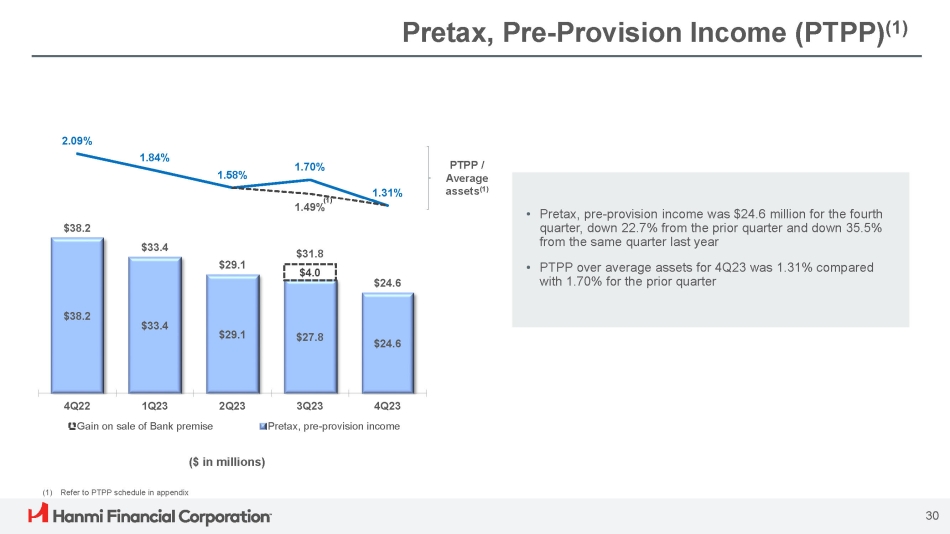 Pretax, Pre-Provision Income (PTPP)$^{(1)}$

2.09%
1.84%
1.58%
1.70%
1.31%
1.49%$^{(1)}$

PTPP / Average assets$^{(1)}$

$38.2
$33.4
$29.1
$31.8
$4.0
$24.6

$38.2
$33.4
$29.1
$27.8
$24.6

4Q22
1Q23
2Q23
3Q23
4Q23

Gain on sale of Bank premise
Pretax, pre-provision income

($ in millions)

• Pretax, pre-provision income was $24.6 million for the fourth quarter, down 22.7% from the prior quarter and down 35.5% from the same quarter last year

• PTPP over average assets for 4Q23 was 1.31% compared with 1.70% for the prior quarter

(1) Refer to PTPP schedule in appendix

Hanmi Financial Corporation

30